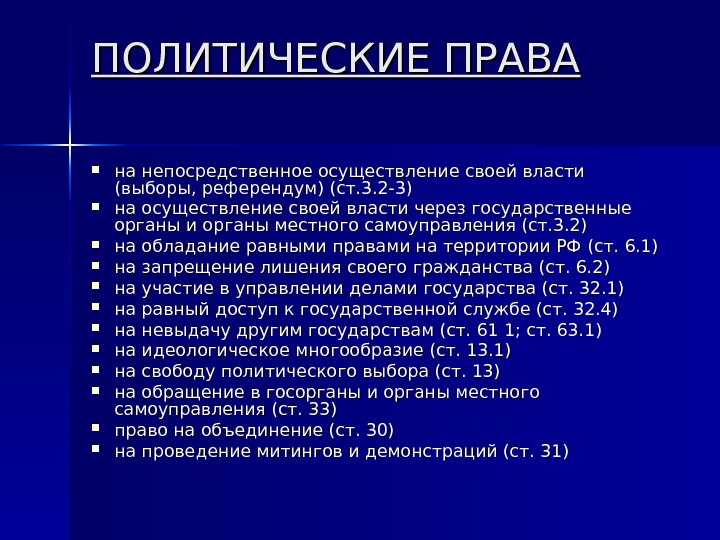 ПОЛИТИЧЕСКИЕ ПРАВА

- на непосредственное осуществление своей власти (выборы, референдум) (ст.3.2-3)
- на осуществление своей власти через государственные органы и органы местного самоуправления (ст.3.2)
- на обладание равными правами на территории РФ (ст. 6.1)
- на запрещение лишения своего гражданства (ст. 6.2)
- на участие в управлении делами государства (ст. 32.1)
- на равный доступ к государственной службе (ст. 32.4)
- на невыдачу другим государствам (ст. 61 1; ст. 63.1)
- на идеологическое многообразие (ст. 13.1)
- на свободу политического выбора (ст. 13)
- на обращение в госорганы и органы местного самоуправления (ст. 33)
- право на объединение (ст. 30)
- на проведение митингов и демонстраций (ст. 31)